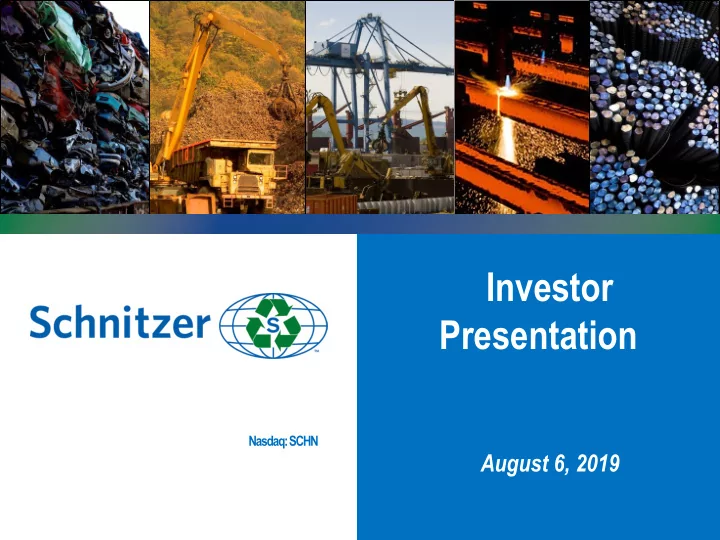 Schnitzer S

Nasdaq: SCHN

Investor Presentation

August 6, 2019